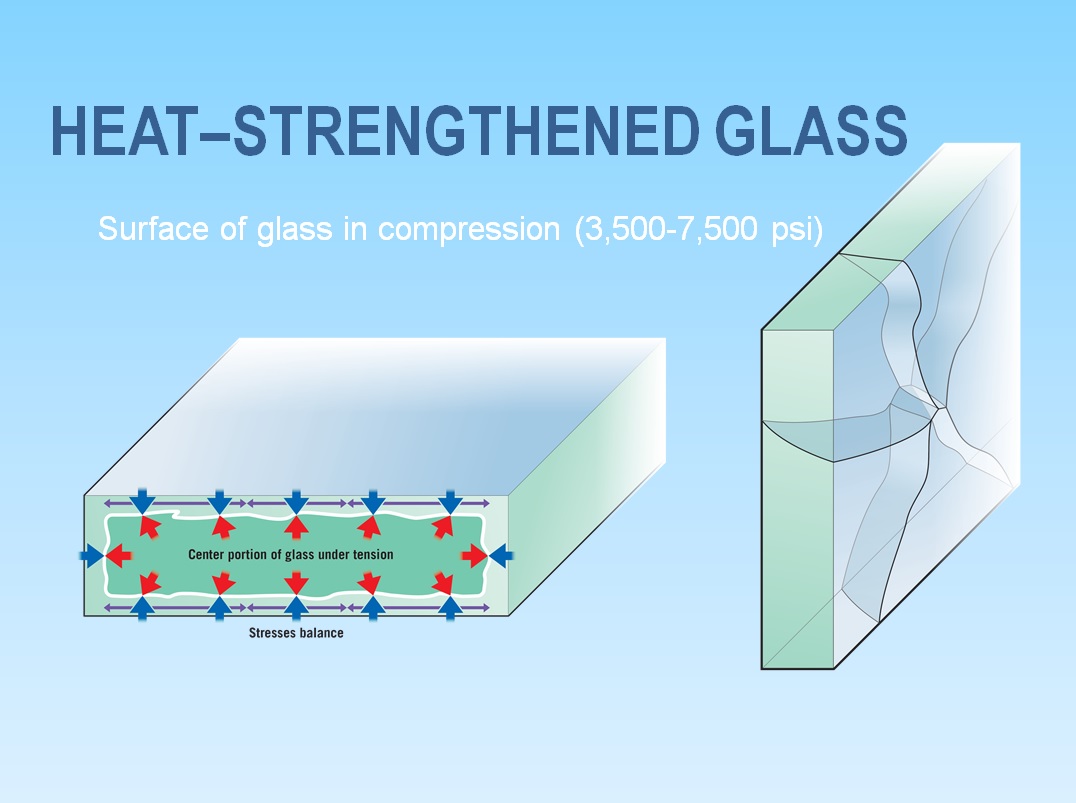 HEAT–STRENGTHENED GLASS

Surface of glass in compression (3,500-7,500 psi)

Center portion of glass under tension

Stresses balance